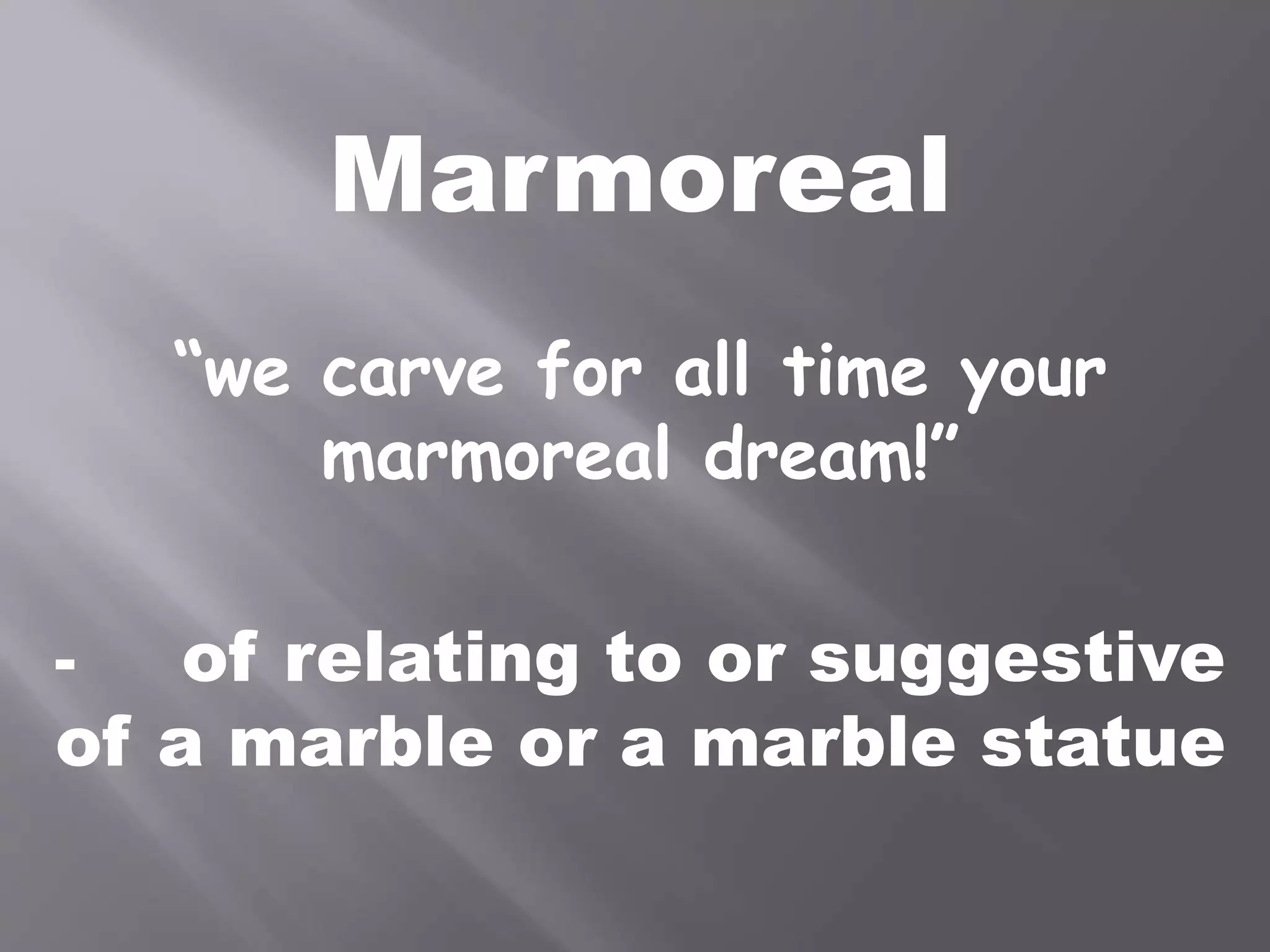 Marmoreal

“we carve for all time your marmoreal dream!”

- of relating to or suggestive of a marble or a marble statue